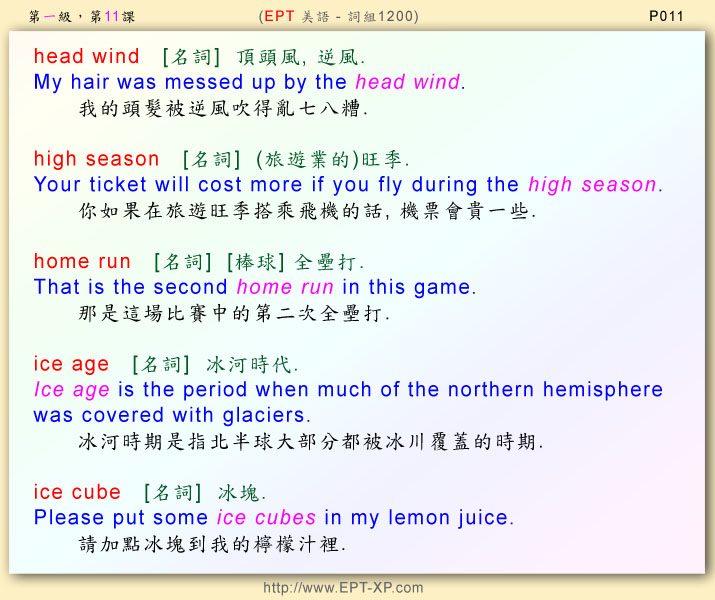 第一級，第11課　(EPT 美語 - 詞組1200)　P011

head wind [名詞] 頂頭風, 逆風.
My hair was messed up by the head wind.
我的頭髮被逆風吹得亂七八糟.

high season [名詞] (旅遊業的)旺季.
Your ticket will cost more if you fly during the high season.
你如果在旅遊旺季搭乘飛機的話, 機票會貴一些.

home run [名詞] [棒球] 全壘打.
That is the second home run in this game.
那是這場比賽中的第二次全壘打.

ice age [名詞] 冰河時代.
Ice age is the period when much of the northern hemisphere was covered with glaciers.
冰河時期是指北半球大部分都被冰川覆蓋的時期.

ice cube [名詞] 冰塊.
Please put some ice cubes in my lemon juice.
請加點冰塊到我的檸檬汁裡.

http://www.EPT-XP.com